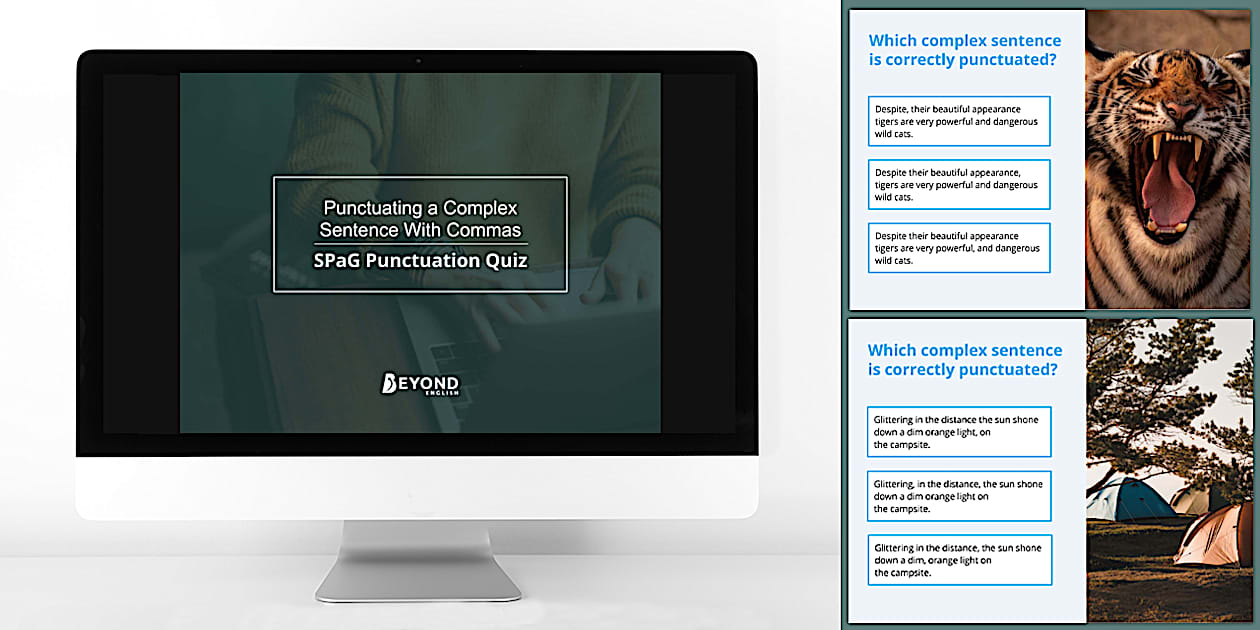 Punctuating a Complex Sentence With Commas

SPaG Punctuation Quiz

BEYOND ENGLISH

Which complex sentence is correctly punctuated?

Despite, their beautiful appearance tigers are very powerful and dangerous wild cats.

Despite their beautiful appearance, tigers are very powerful and dangerous wild cats.

Despite their beautiful appearance tigers are very powerful, and dangerous wild cats.

Which complex sentence is correctly punctuated?

Glittering in the distance the sun shone down a dim orange light, on the campsite.

Glittering, in the distance, the sun shone down a dim orange light on the campsite.

Glittering in the distance, the sun shone down a dim, orange light on the campsite.